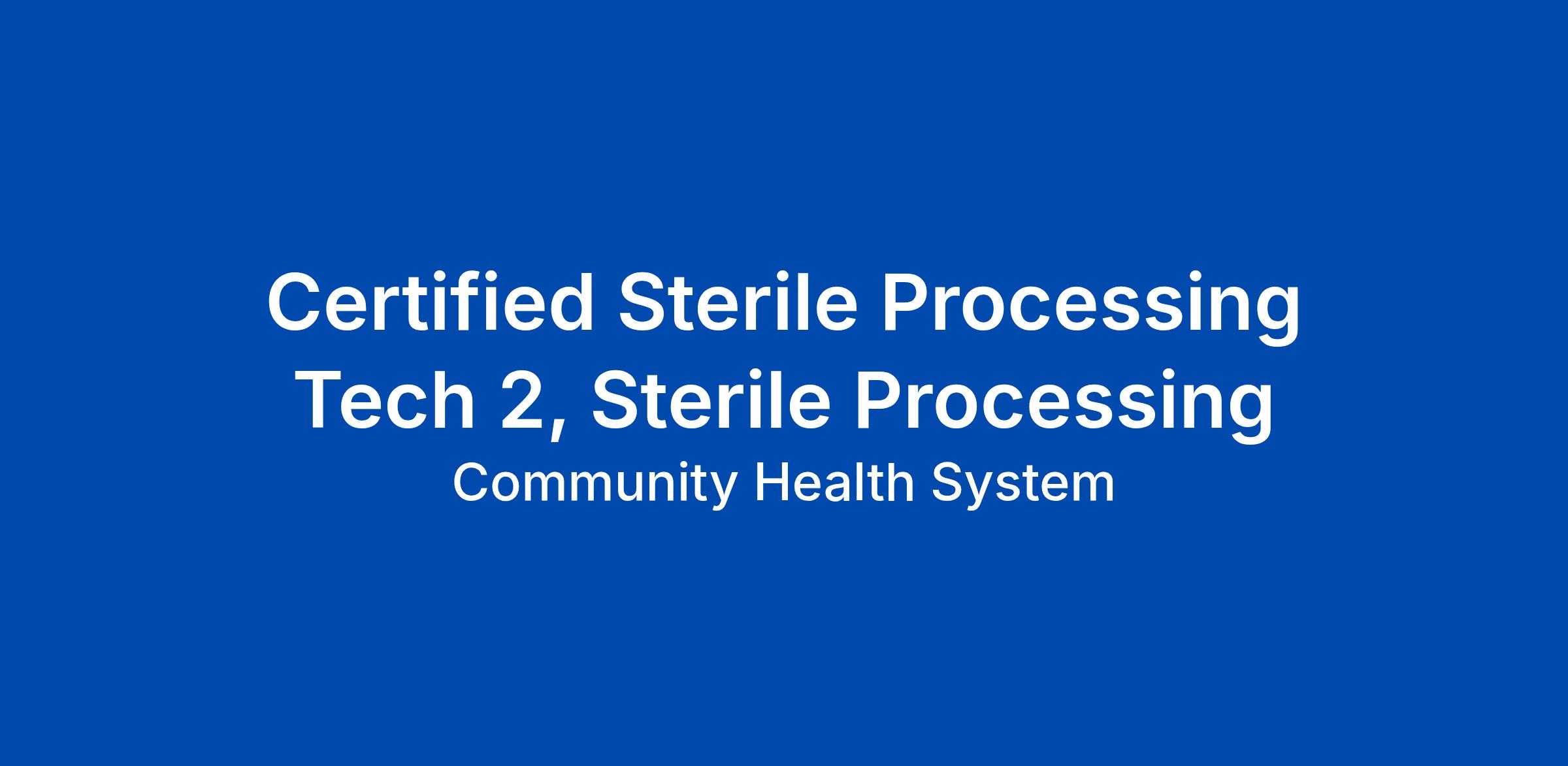 Certified Sterile Processing Tech 2, Sterile Processing

Community Health System